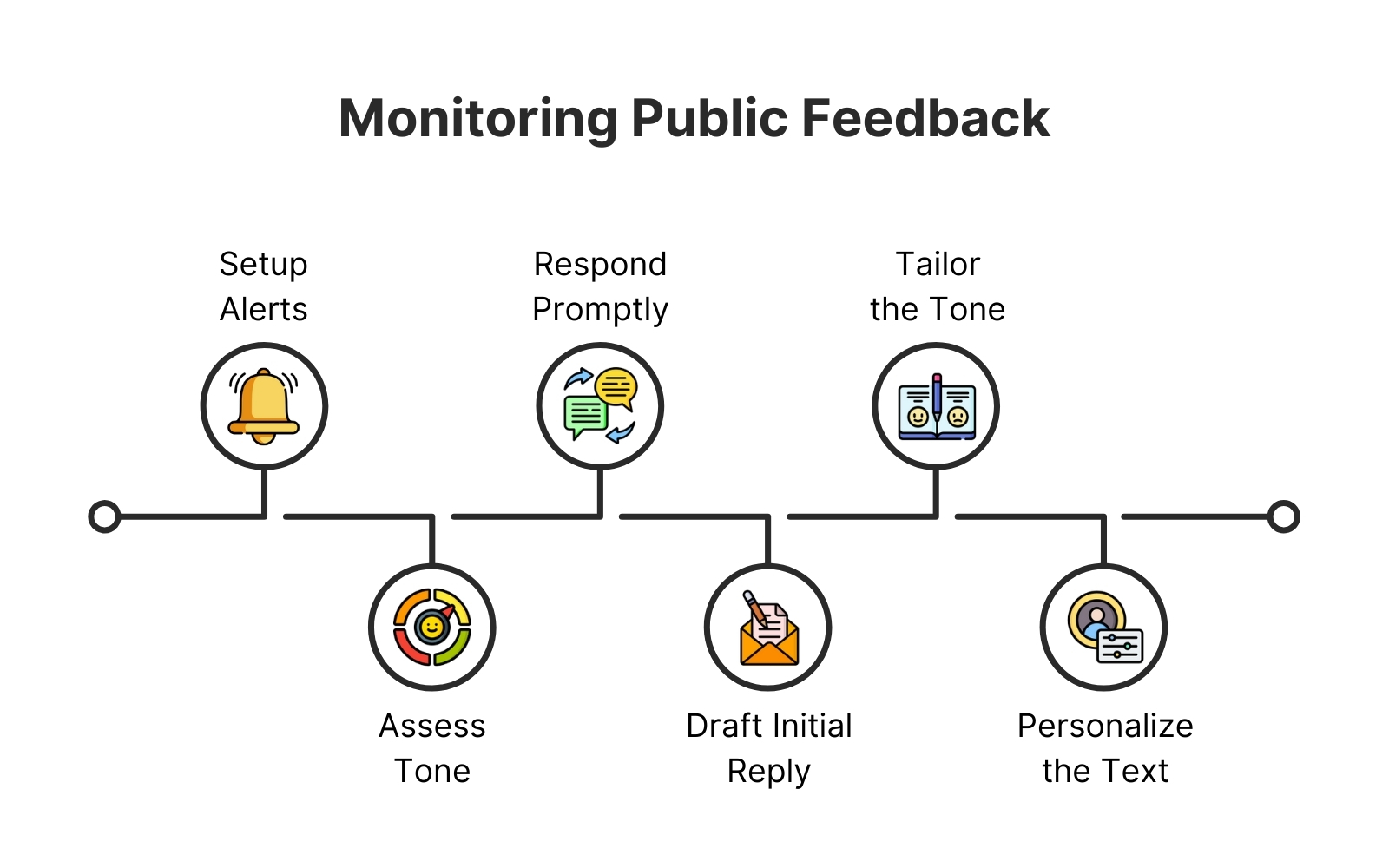 Monitoring Public Feedback

Setup Alerts

Assess Tone

Respond Promptly

Draft Initial Reply

Tailor the Tone

Personalize the Text